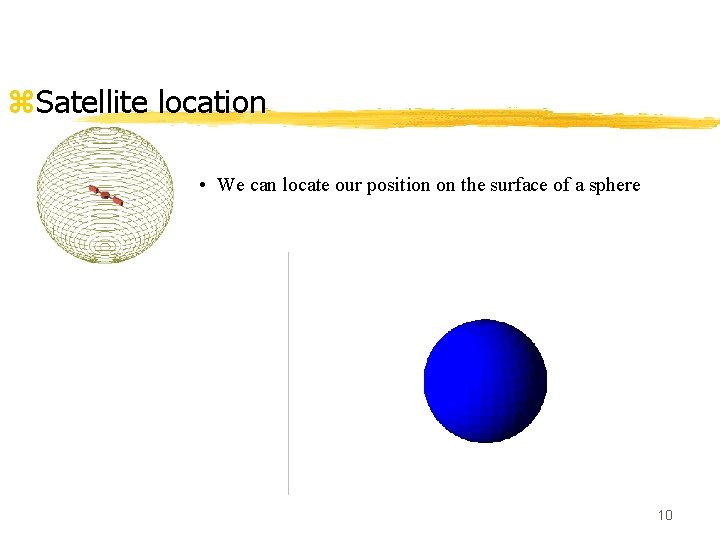 ⌘Satellite location

• We can locate our position on the surface of a sphere

10